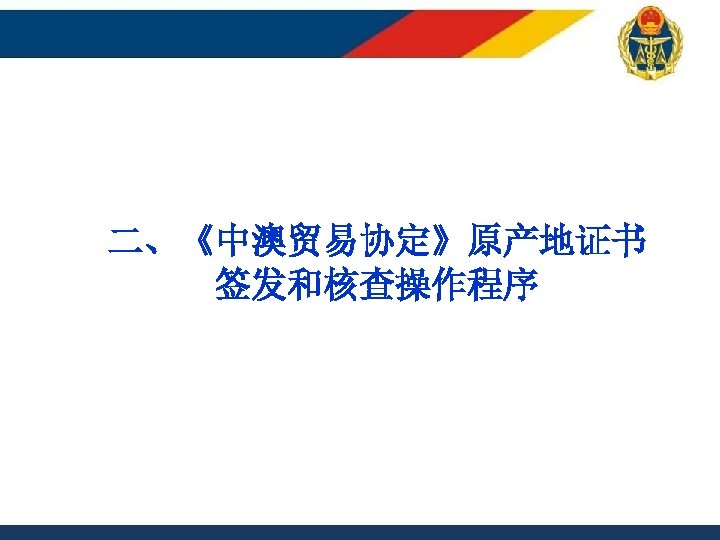 二、《中澳贸易协定》原产地证书签发和核查操作程序